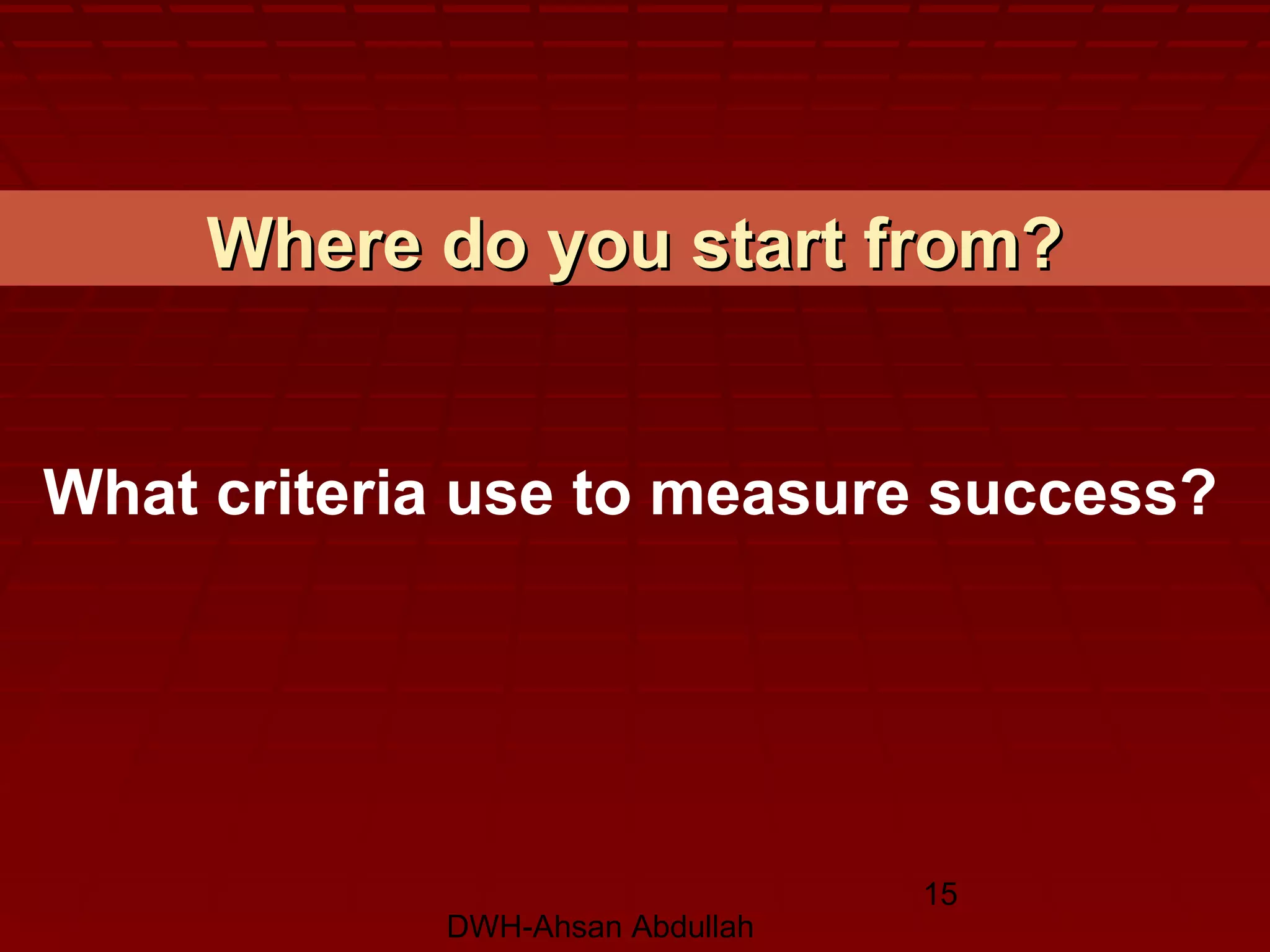 Where do you start from?

What criteria use to measure success?

15

DWH-Ahsan Abdullah